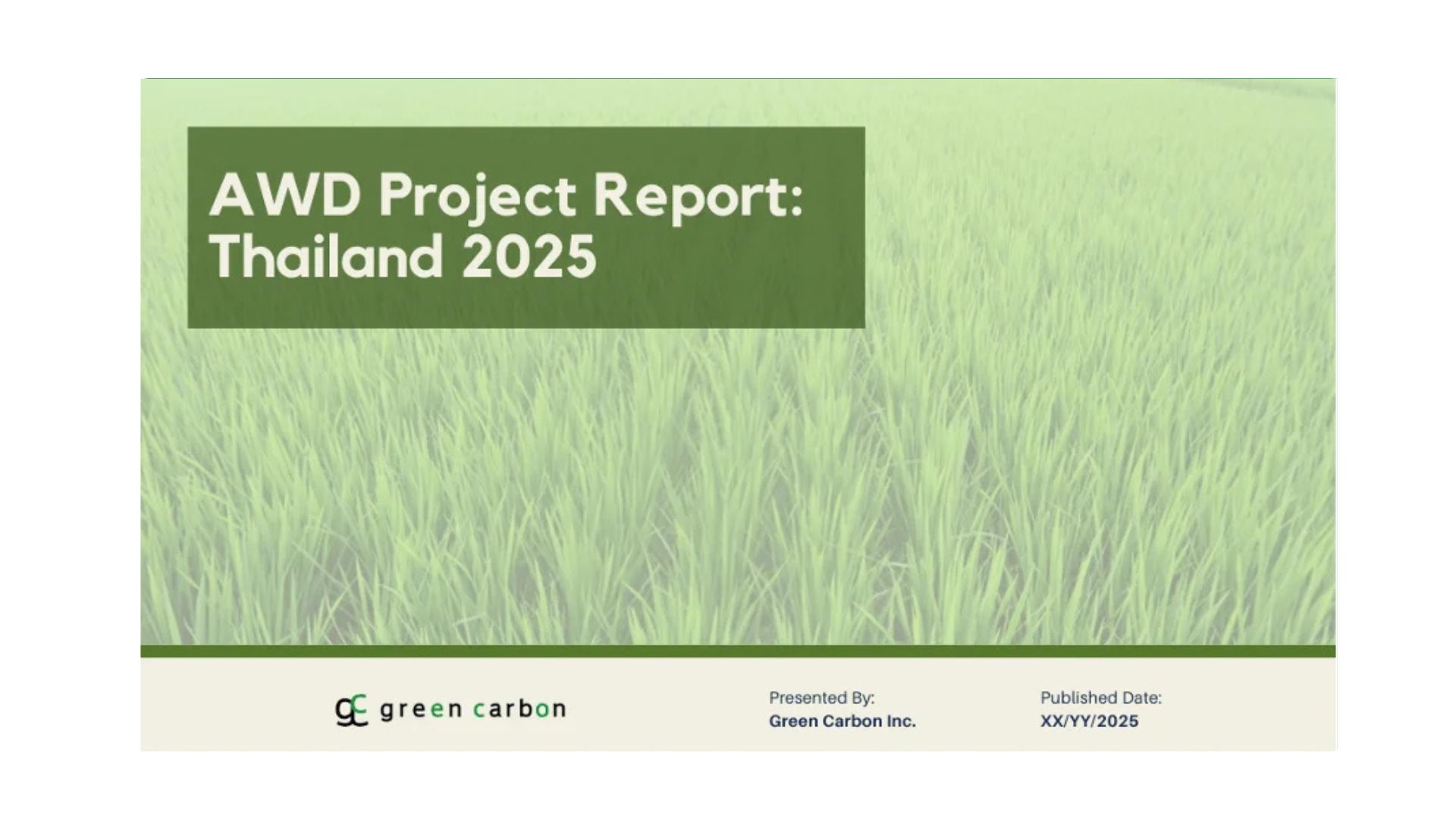 AWD Project Report: Thailand 2025

gc green carbon

Presented By:
Green Carbon Inc.

Published Date:
XX/YY/2025